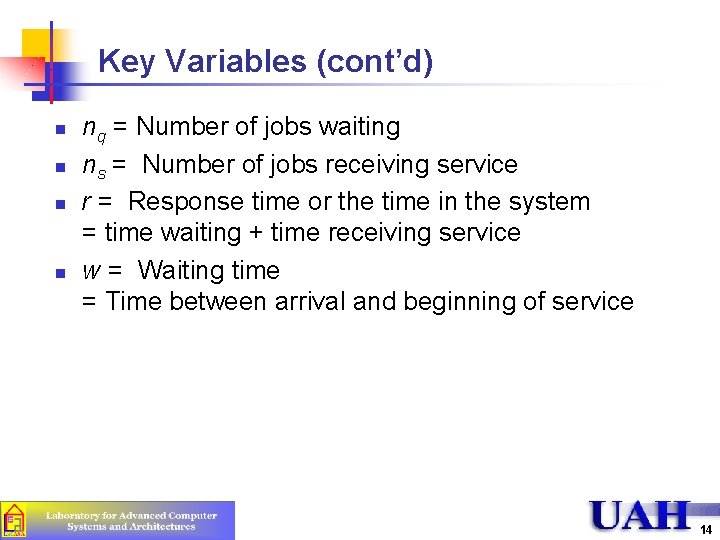 Key Variables (cont'd)

- $n_q$ = Number of jobs waiting
- $n_s$ = Number of jobs receiving service
- $r$ = Response time or the time in the system = time waiting + time receiving service
- $w$ = Waiting time = Time between arrival and beginning of service

Laboratory for Advanced Computer Systems and Architectures

UAH

14